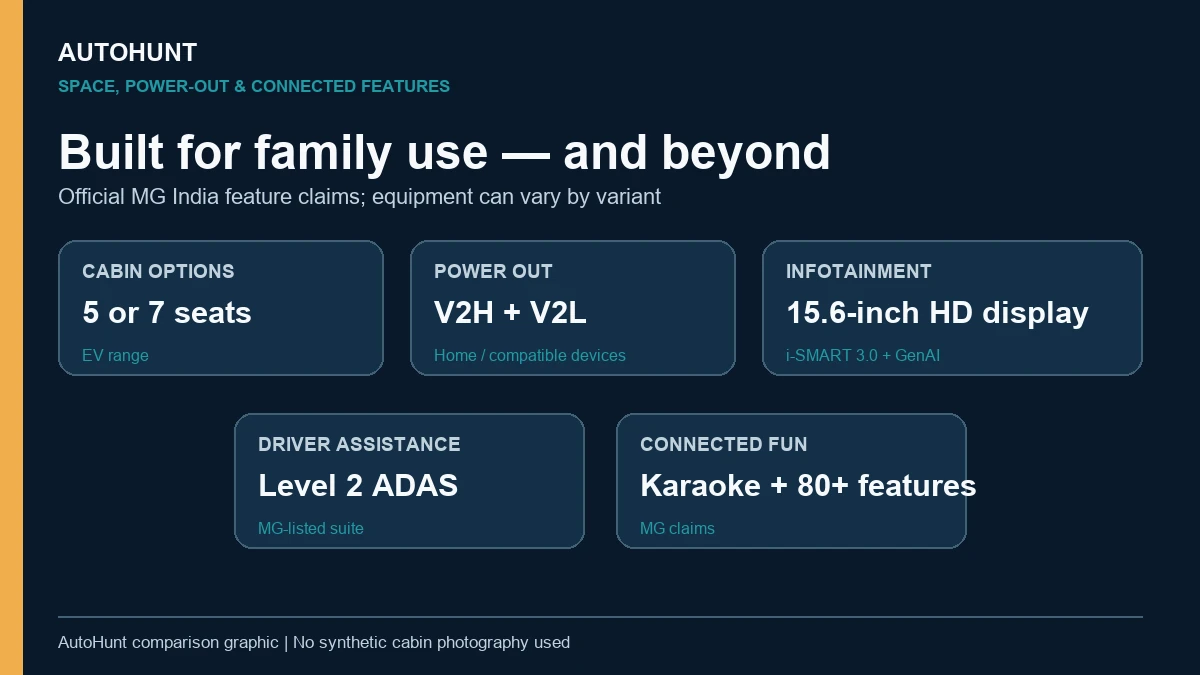 AUTOHUNT
SPACE, POWER-OUT & CONNECTED FEATURES

Built for family use — and beyond
Official MG India feature claims; equipment can vary by variant

CABIN OPTIONS
5 or 7 seats
EV range

POWER OUT
V2H + V2L
Home / compatible devices

INFOTAINMENT
15.6-inch HD display
i-SMART 3.0 + GenAI

DRIVER ASSISTANCE
Level 2 ADAS
MG-listed suite

CONNECTED FUN
Karaoke + 80+ features
MG claims

AutoHunt comparison graphic | No synthetic cabin photography used